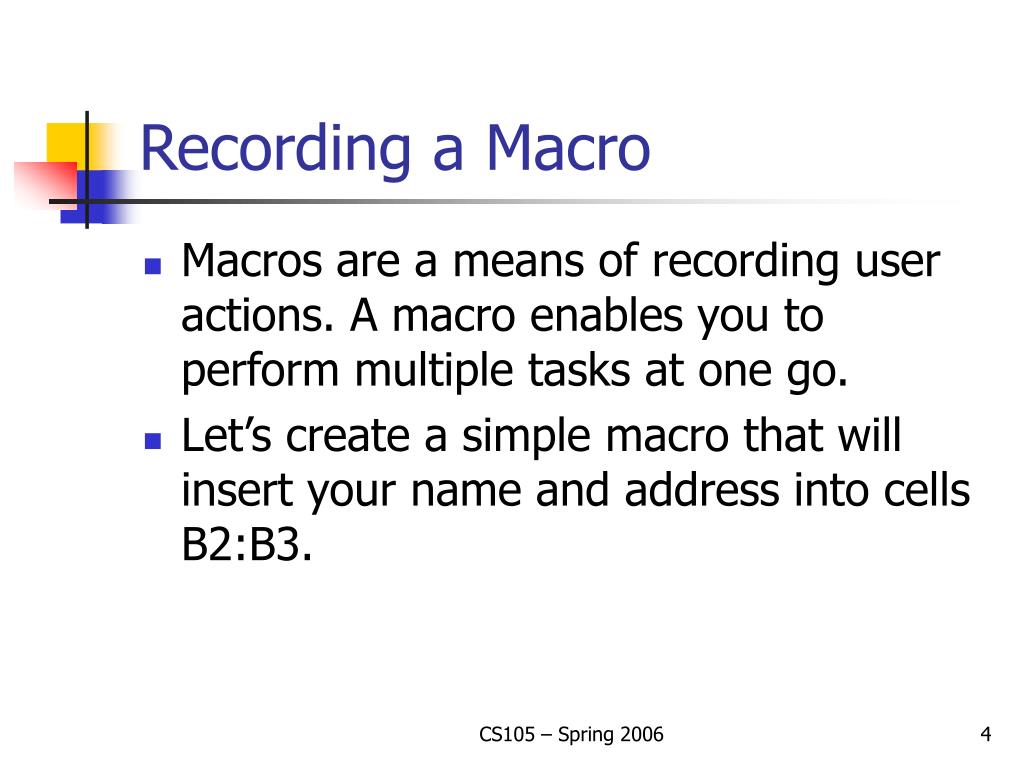 Recording a Macro

- Macros are a means of recording user actions. A macro enables you to perform multiple tasks at one go.
- Let's create a simple macro that will insert your name and address into cells B2:B3.

CS105 – Spring 2006

4